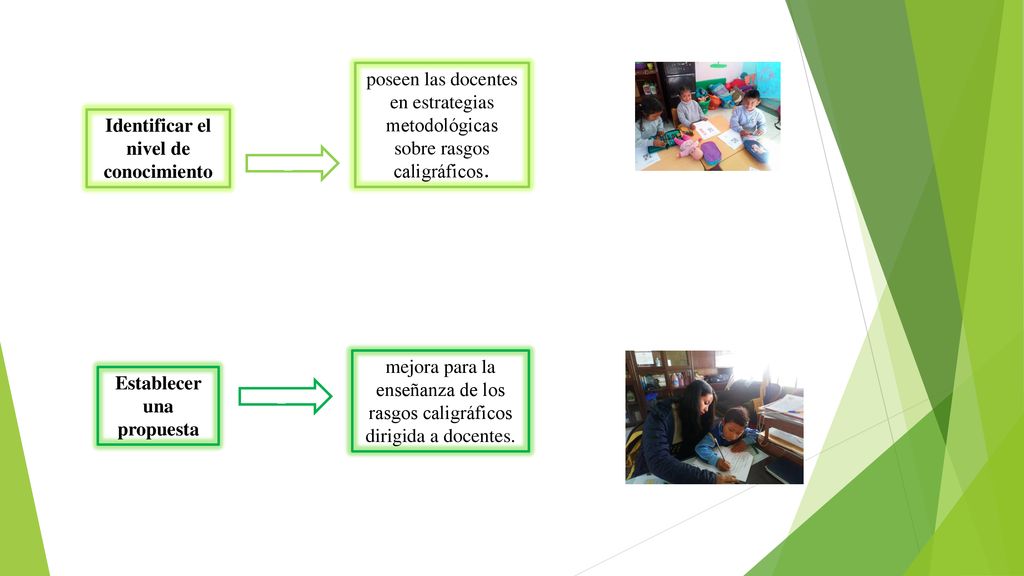 Identificar el nivel de conocimiento

poseen las docentes en estrategias metodológicas sobre rasgos caligráficos.

Establecer una propuesta

mejora para la enseñanza de los rasgos caligráficos dirigida a docentes.